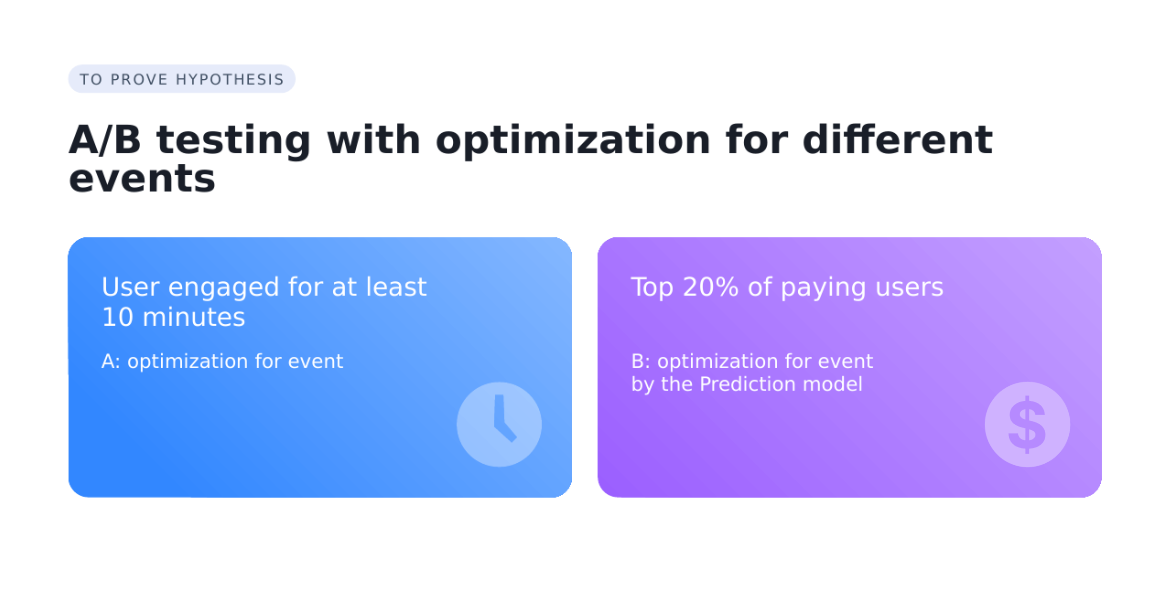 TO PROVE HYPOTHESIS

A/B testing with optimization for different events

User engaged for at least 10 minutes

A: optimization for event

Top 20% of paying users

B: optimization for event by the Prediction model

$